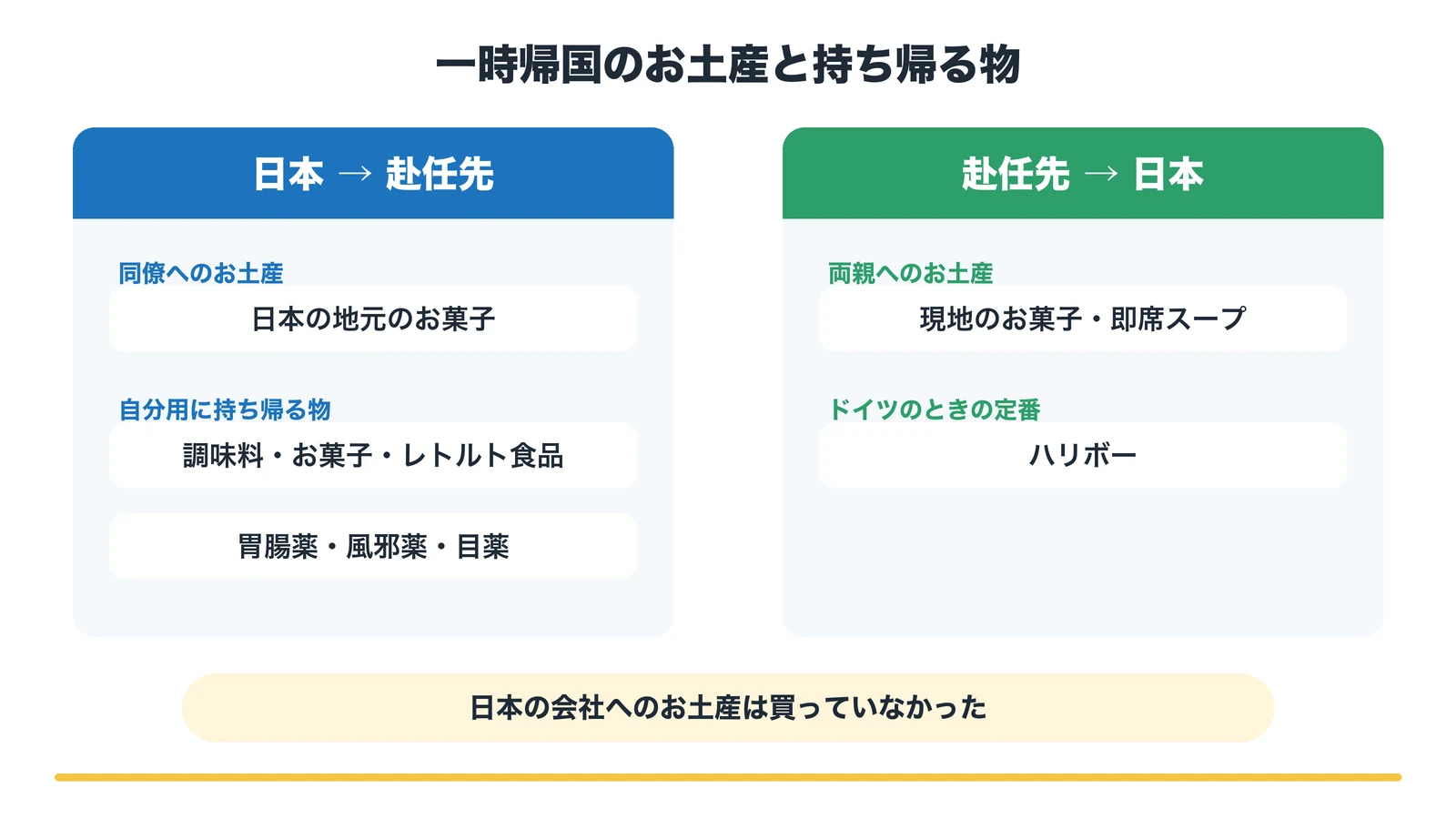 一時帰国のお土産と持ち帰る物

日本 → 赴任先

同僚へのお土産

日本の地元のお菓子

自分用に持ち帰る物

調味料・お菓子・レトルト食品

胃腸薬・風邪薬・目薬

赴任先 → 日本

両親へのお土産

現地のお菓子・即席スープ

ドイツのときの定番

ハリボー

日本の会社へのお土産は買っていなかった